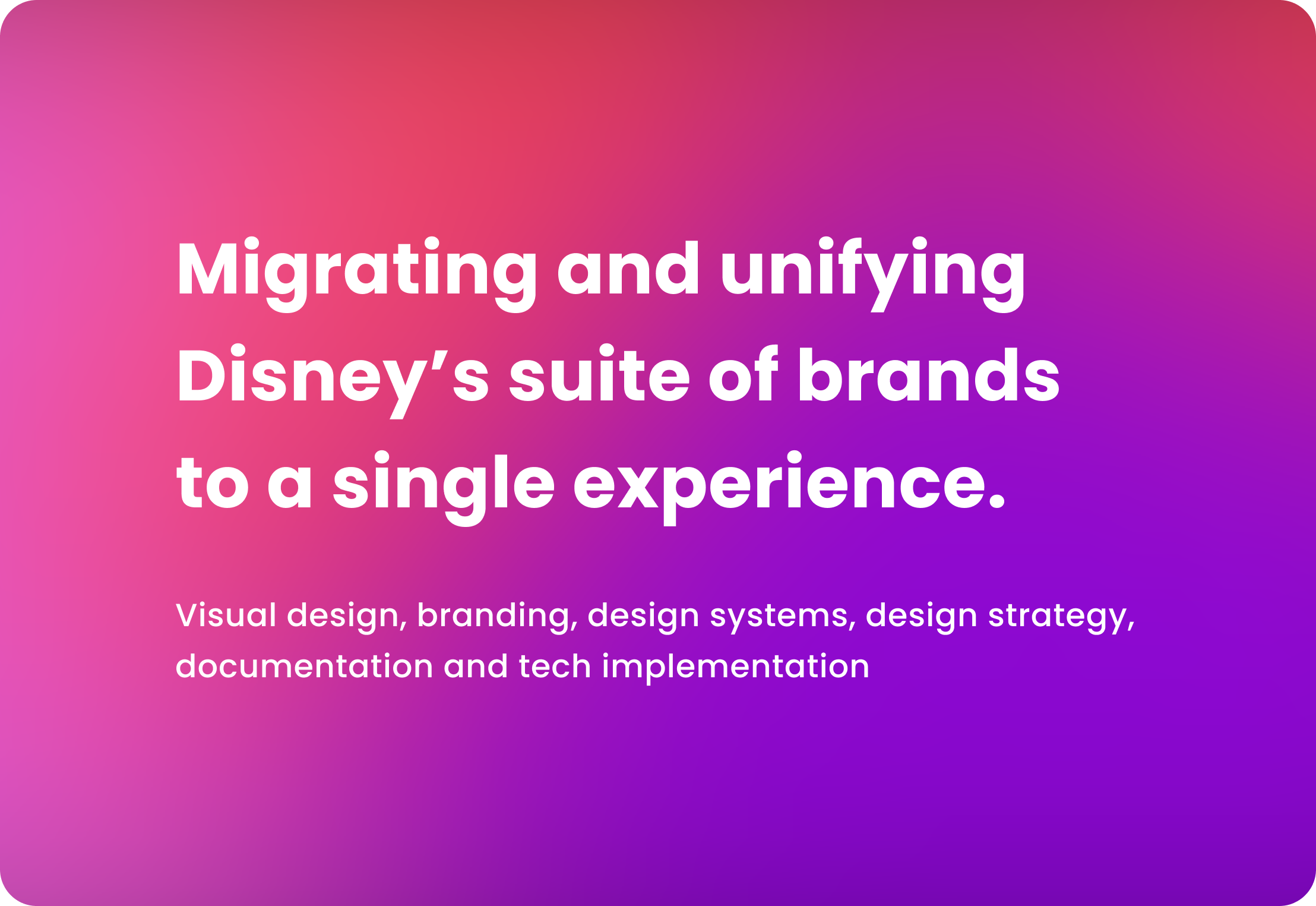 Migrating and unifying Disney’s suite of brands to a single experience.

Visual design, branding, design systems, design strategy, documentation and tech implementation